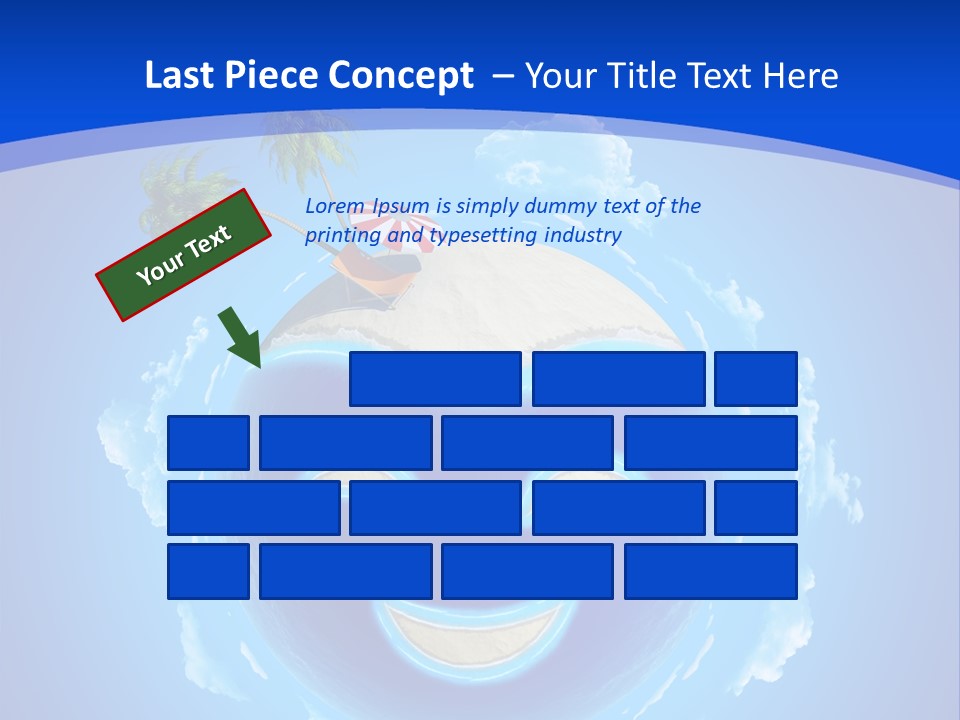 Last Piece Concept – Your Title Text Here

Your Text

Lorem Ipsum is simply dummy text of the printing and typesetting industry